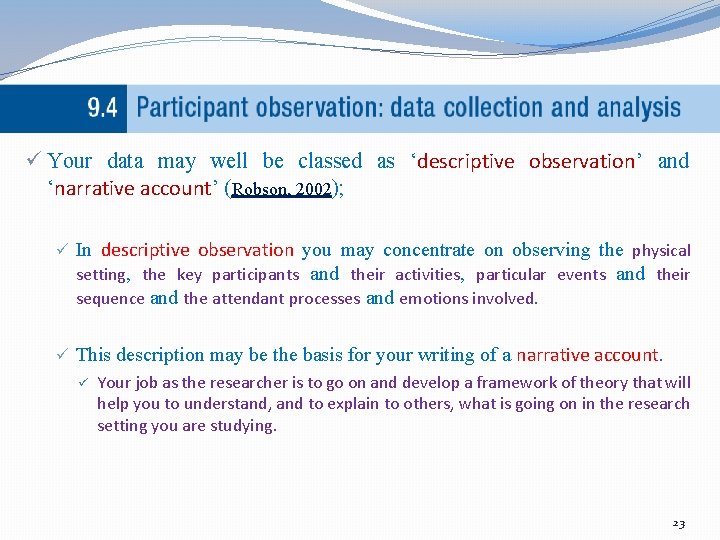 9.4 Participant observation: data collection and analysis

✓ Your data may well be classed as ‘descriptive observation’ and ‘narrative account’ (Robson, 2002);

✓ In descriptive observation you may concentrate on observing the physical setting, the key participants and their activities, particular events and their sequence and the attendant processes and emotions involved.

✓ This description may be the basis for your writing of a narrative account.

✓ Your job as the researcher is to go on and develop a framework of theory that will help you to understand, and to explain to others, what is going on in the research setting you are studying.

23